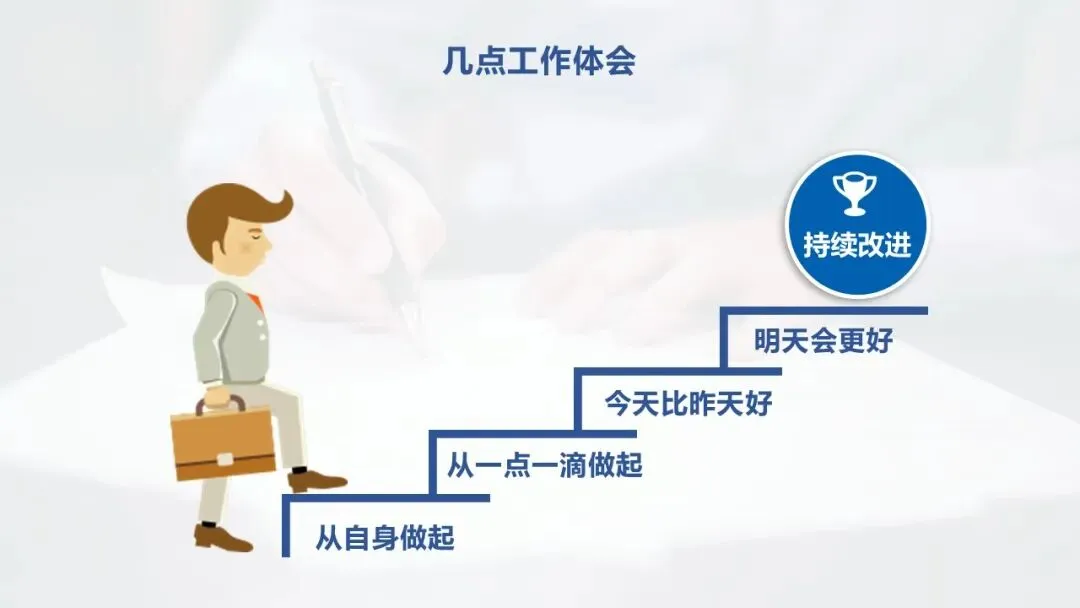 几点工作体会

持续改进

明天会更好

今天比昨天好

从一点一滴做起

从自身做起